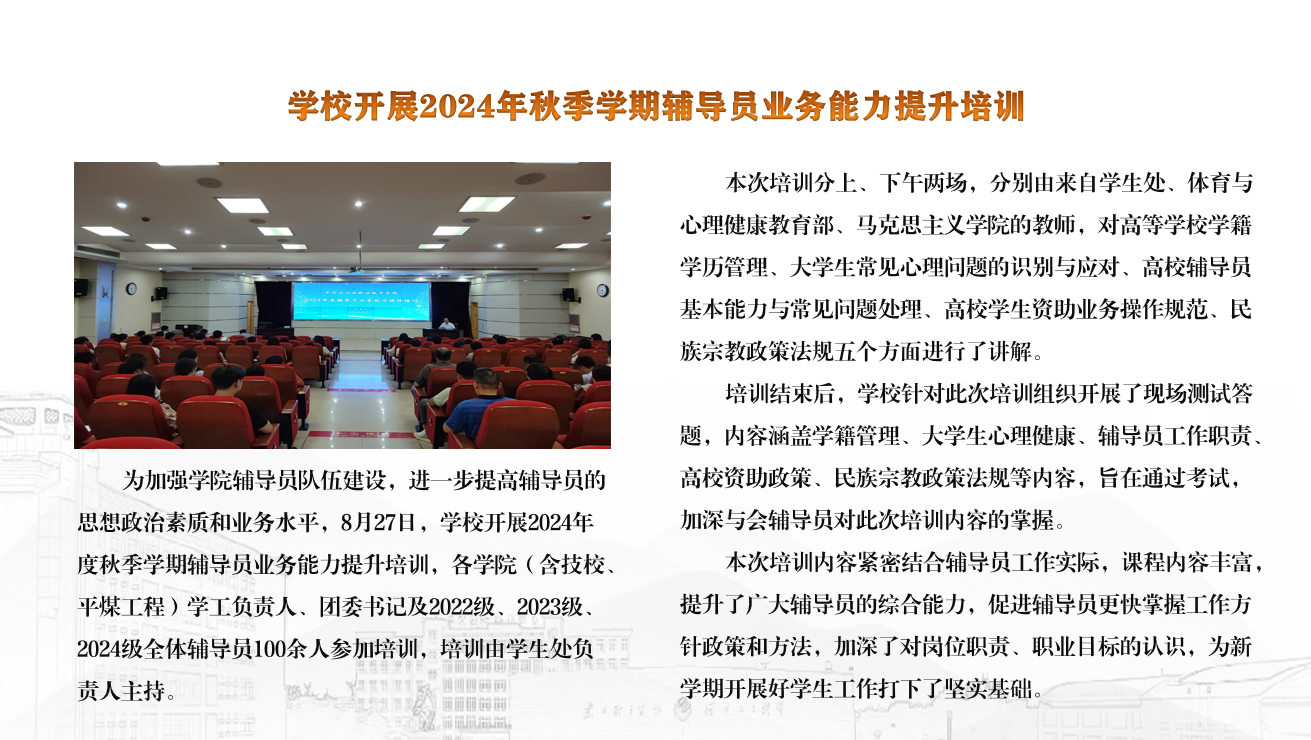 学校开展2024年秋季学期辅导员业务能力提升培训

为加强学院辅导员队伍建设，进一步提高辅导员的思想政治素质和业务水平，8月27日，学校开展2024年度秋季学期辅导员业务能力提升培训，各学院（含技校、平煤工程）学工负责人、团委书记及2022级、2023级、2024级全体辅导员100余人参加培训，培训由学生处负责人主持。

本次培训分上、下午两场，分别由来自学生处、体育与心理健康教育部、马克思主义学院的教师，对高等学校学籍学历管理、大学生常见心理问题的识别与应对、高校辅导员基本能力与常见问题处理、高校学生资助业务操作规范、民族宗教政策法规五个方面进行了讲解。

培训结束后，学校针对此次培训组织开展了现场测试答题，内容涵盖学籍管理、大学生心理健康、辅导员工作职责、高校资助政策、民族宗教政策法规等内容，旨在通过考试，加深与会辅导员对此次培训内容的掌握。

本次培训内容紧密结合辅导员工作实际，课程内容丰富，提升了广大辅导员的综合能力，促进辅导员更快掌握工作方针政策和方法，加深了对岗位职责、职业目标的认识，为新学期开展好学生工作打下了坚实基础。